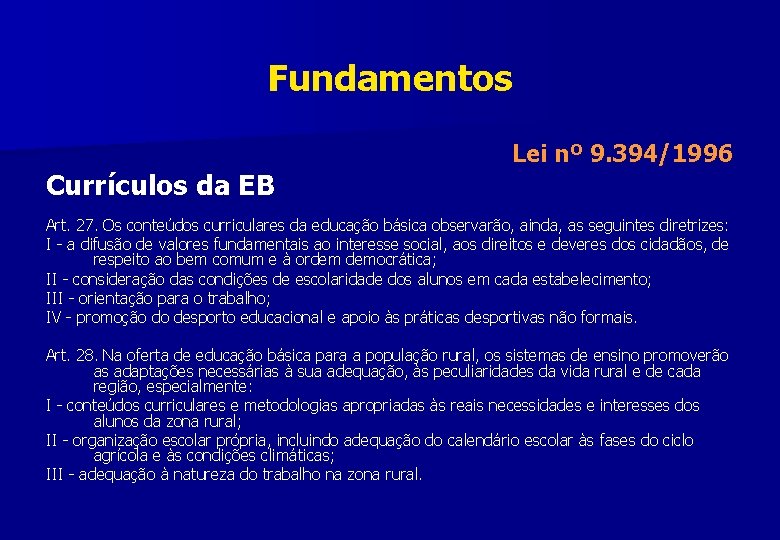 Fundamentos

Lei nº 9.394/1996

Currículos da EB

Art. 27. Os conteúdos curriculares da educação básica observarão, ainda, as seguintes diretrizes:

I - a difusão de valores fundamentais ao interesse social, aos direitos e deveres dos cidadãos, de respeito ao bem comum e à ordem democrática;

II - consideração das condições de escolaridade dos alunos em cada estabelecimento;

III - orientação para o trabalho;

IV - promoção do desporto educacional e apoio às práticas desportivas não formais.

Art. 28. Na oferta de educação básica para a população rural, os sistemas de ensino promoverão as adaptações necessárias à sua adequação, às peculiaridades da vida rural e de cada região, especialmente:

I - conteúdos curriculares e metodologias apropriadas às reais necessidades e interesses dos alunos da zona rural;

II - organização escolar própria, incluindo adequação do calendário escolar às fases do ciclo agrícola e às condições climáticas;

III - adequação à natureza do trabalho na zona rural.